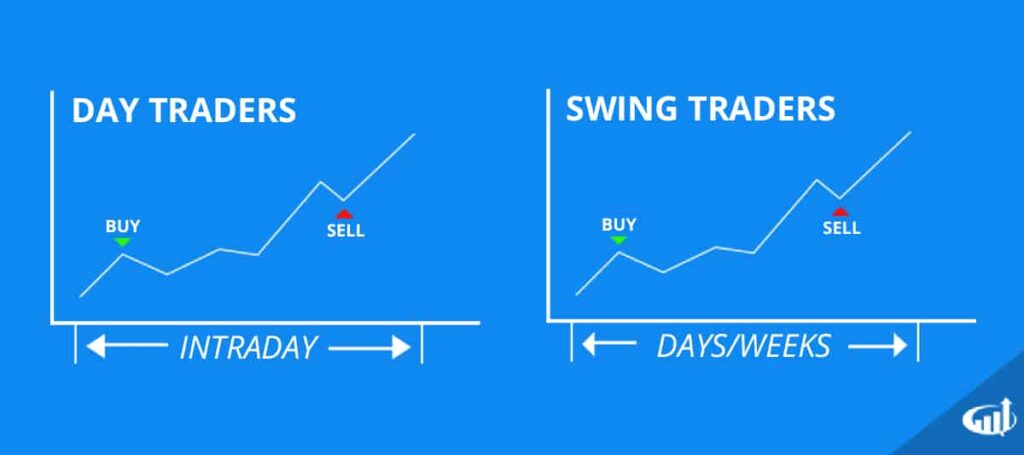 DAY TRADERS

BUY

SELL

INTRADAY

SWING TRADERS

BUY

SELL

DAYS/WEEKS